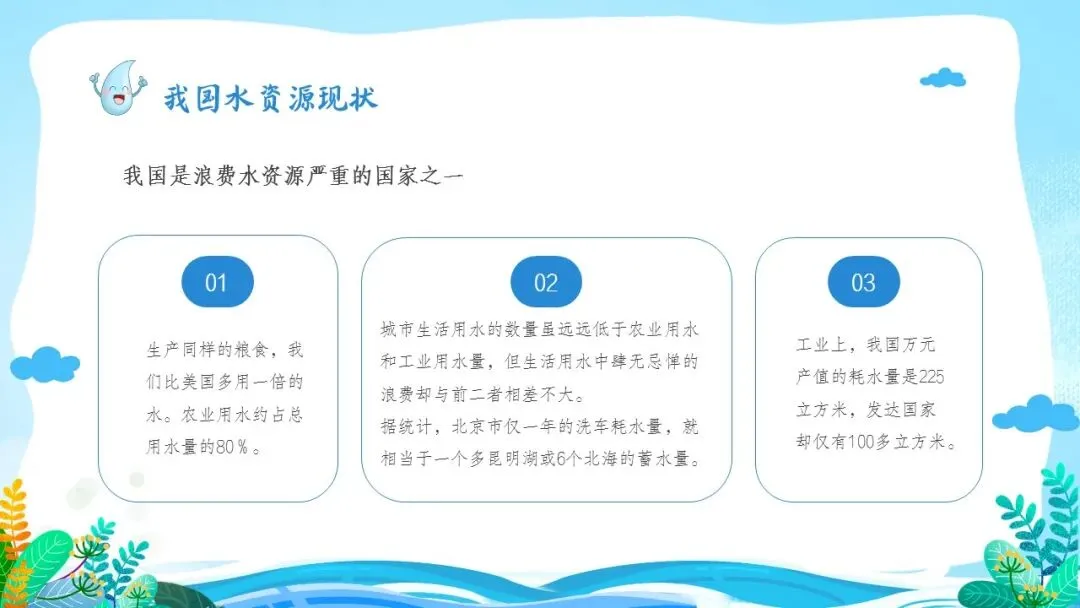 我国水资源现状

我国是浪费水资源严重的国家之一

01

生产同样的粮食，我们比美国多用一倍的水。农业用水约占总用水量的80％。

02

城市生活用水的数量虽远远低于农业用水和工业用水量，但生活用水中肆无忌惮的浪费却与前二者相差不大。
据统计，北京市仅一年的洗车耗水量，就相当于一个多昆明湖或6个北海的蓄水量。

03

工业上，我国万元产值的耗水量是225立方米，发达国家却仅有100多立方米。